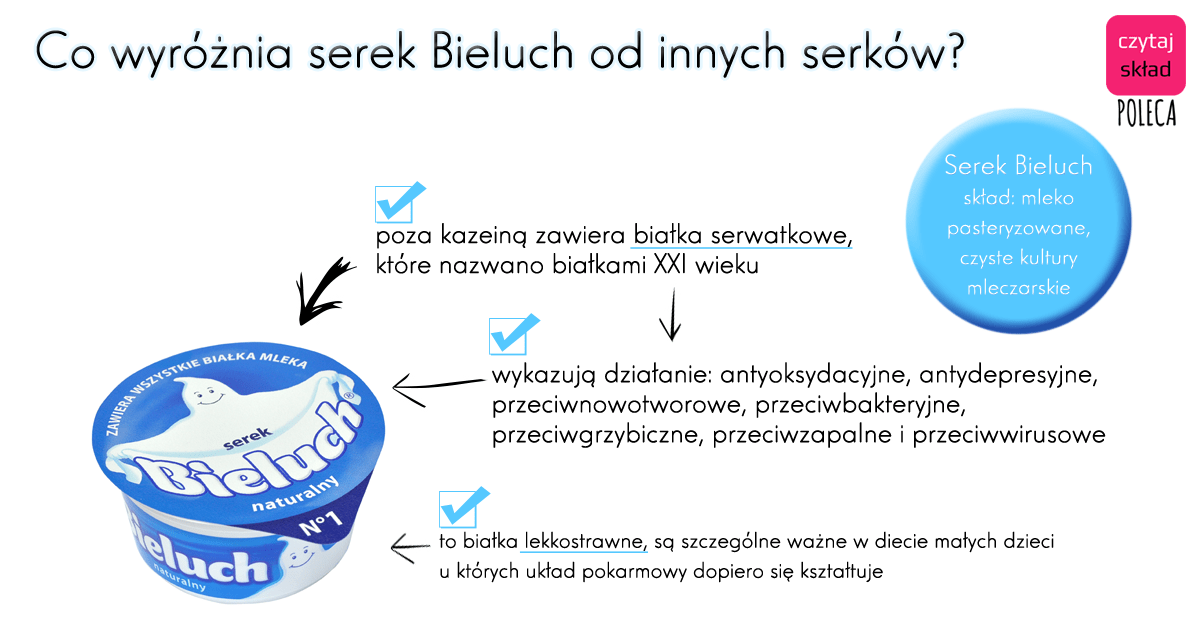 Co wyróżnia serek Bieluch od innych serków?

czytaj skład
POLECA

Serek Bieluch
skład: mleko pasteryzowane, czyste kultury mleczarskie

poza kazeiną zawiera białka serwatkowe, które nazwano białkami XXI wieku

wykazują działanie: antyoksydacyjne, antydepresyjne, przeciwnowotworowe, przeciwbakteryjne, przeciwgrzybiczne, przeciwzapalne i przeciwwirusowe

to białka lekkostrawne, są szczególne ważne w diecie małych dzieci u których układ pokarmowy dopiero się kształtuje

ZAWIERA WSZYSTKIE BIAŁKA MLEKA
serek
Bieluch
naturalny
N°1
Bieluch
naturalny